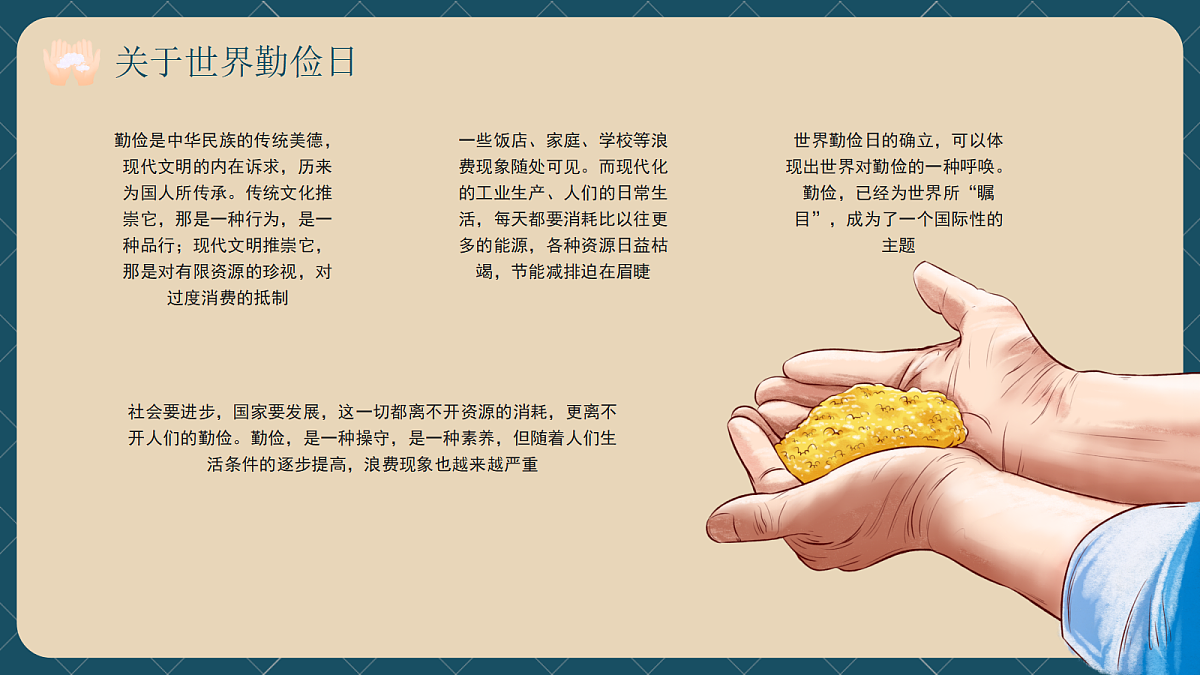 关于世界勤俭日

勤俭是中华民族的传统美德，现代文明的内在诉求，历来为国人所传承。传统文化推崇它，那是一种行为，是一种品行；现代文明推崇它，那是对有限资源的珍视，对过度消费的抵制

一些饭店、家庭、学校等浪费现象随处可见。而现代化的工业生产、人们的日常生活，每天都要消耗比以往更多的能源，各种资源日益枯竭，节能减排迫在眉睫

世界勤俭日的确立，可以体现出世界对勤俭的一种呼唤。勤俭，已经为世界所“瞩目”，成为了一个国际性的主题

社会要进步，国家要发展，这一切都离不开资源的消耗，更离不开人们的勤俭。勤俭，是一种操守，是一种素养，但随着人们生活条件的逐步提高，浪费现象也越来越严重